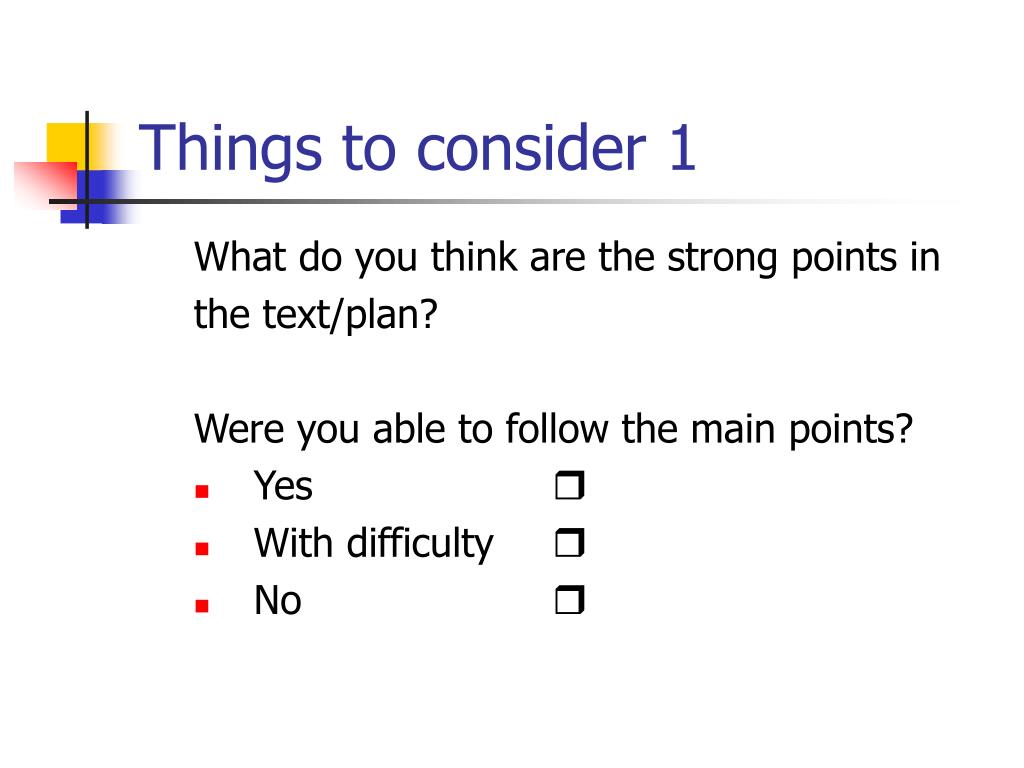 Things to consider 1

What do you think are the strong points in the text/plan?

Were you able to follow the main points?

- Yes ❒
- With difficulty ❒
- No ❒